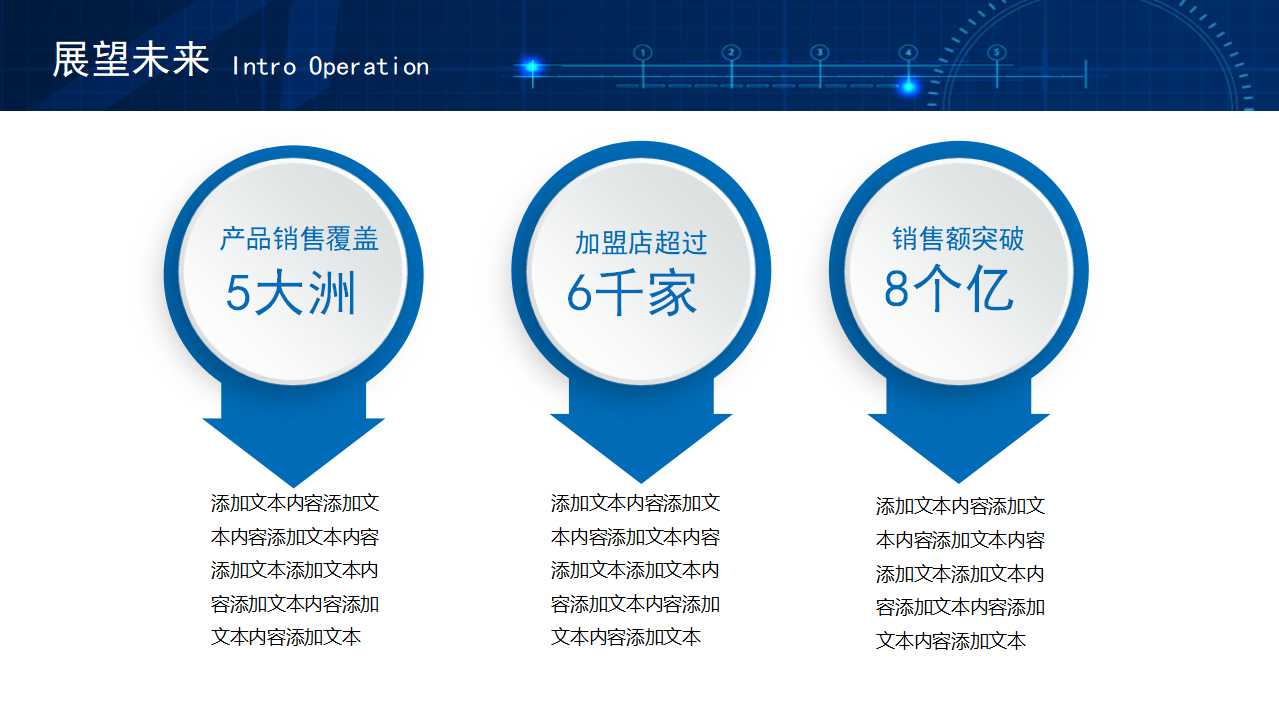 展望未来 Intro Operation

1 2 3 4 5

产品销售覆盖
5大洲

添加文本内容添加文本内容添加文本内容添加文本添加文本内容添加文本内容添加文本内容添加文本

加盟店超过
6千家

添加文本内容添加文本内容添加文本内容添加文本添加文本内容添加文本内容添加文本内容添加文本

销售额突破
8个亿

添加文本内容添加文本内容添加文本内容添加文本添加文本内容添加文本内容添加文本内容添加文本